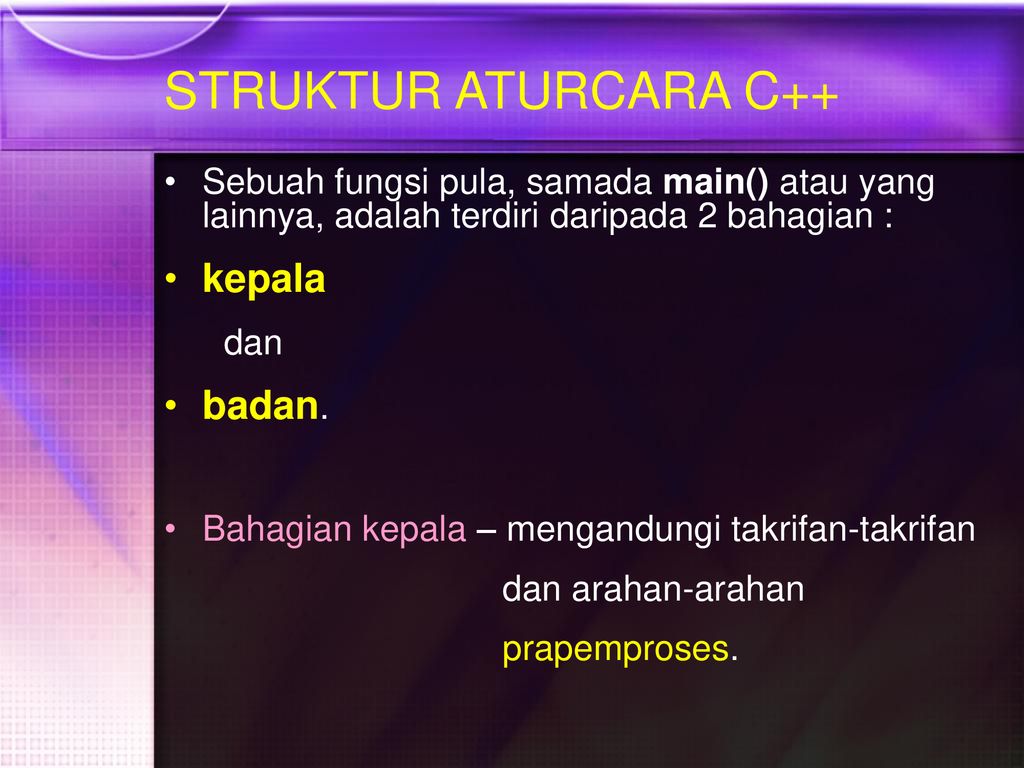 STRUKTUR ATURCARA C++

• Sebuah fungsi pula, samada main() atau yang lainnya, adalah terdiri daripada 2 bahagian :

• kepala

dan

• badan.

• Bahagian kepala – mengandungi takrifan-takrifan dan arahan-arahan prapemproses.